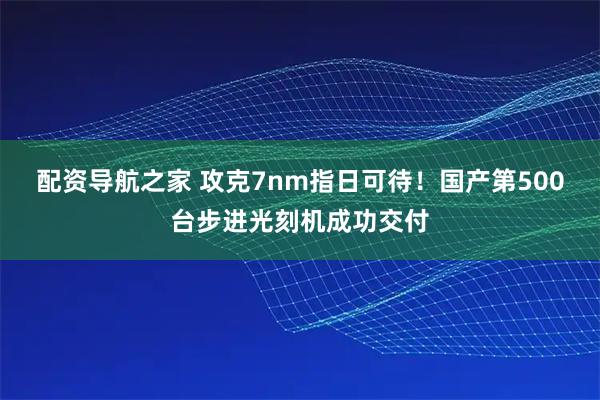 配资导航之家 攻克7nm指日可待！国产第500台步进光刻机成功交付